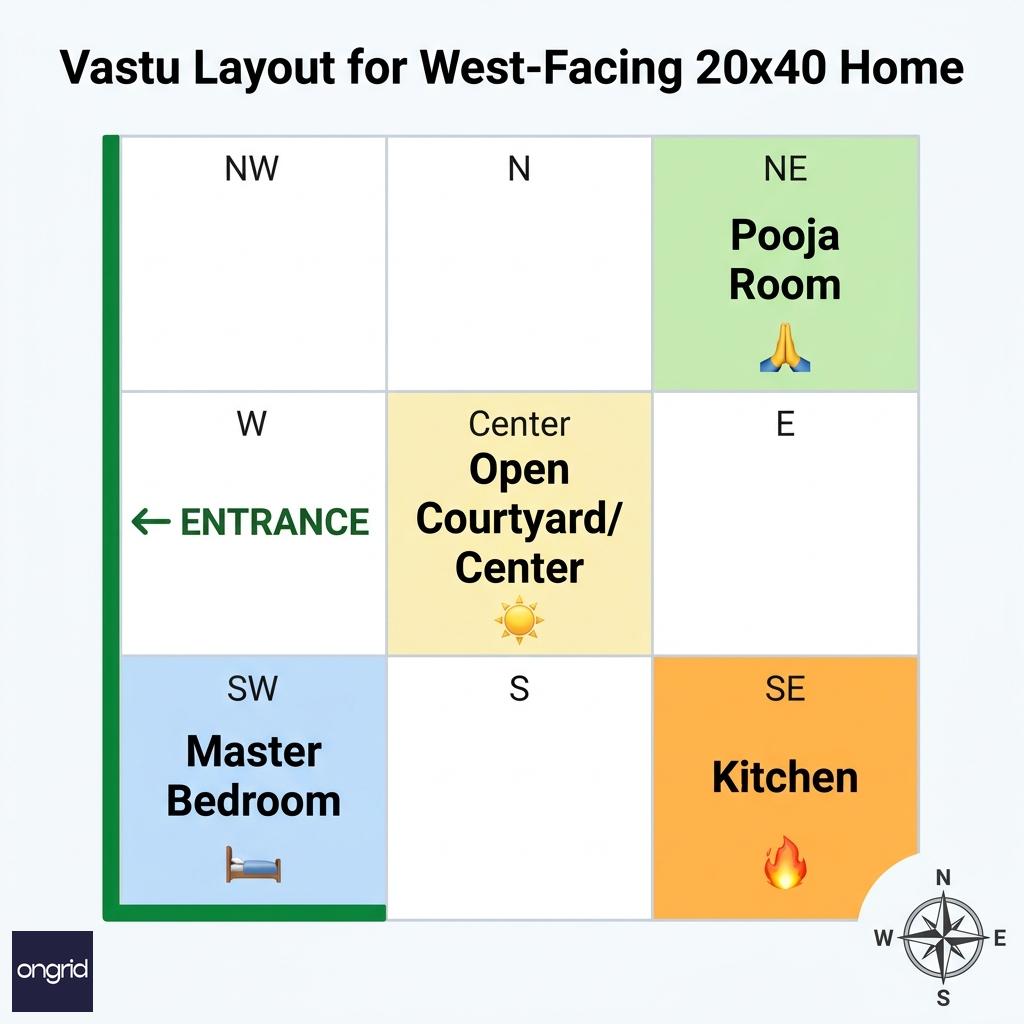 Vastu Layout for West-Facing 20x40 Home

| NW | N | NE Pooja Room 🙏 |
|---|---|---|
| W ← ENTRANCE | Center Open Courtyard/ Center ☀️ | E |
| SW Master Bedroom 🛏️ | S | SE Kitchen 🔥 |

N
W E
S

ongrid